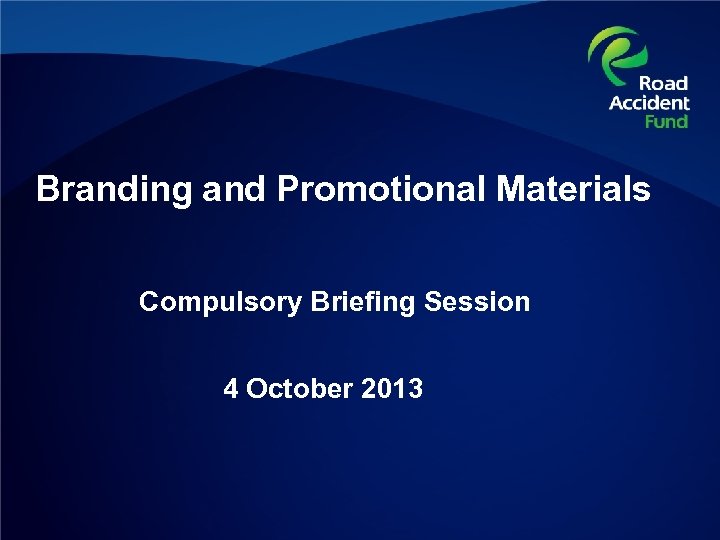 Road
Accident
Fund

Branding and Promotional Materials

Compulsory Briefing Session

4 October 2013